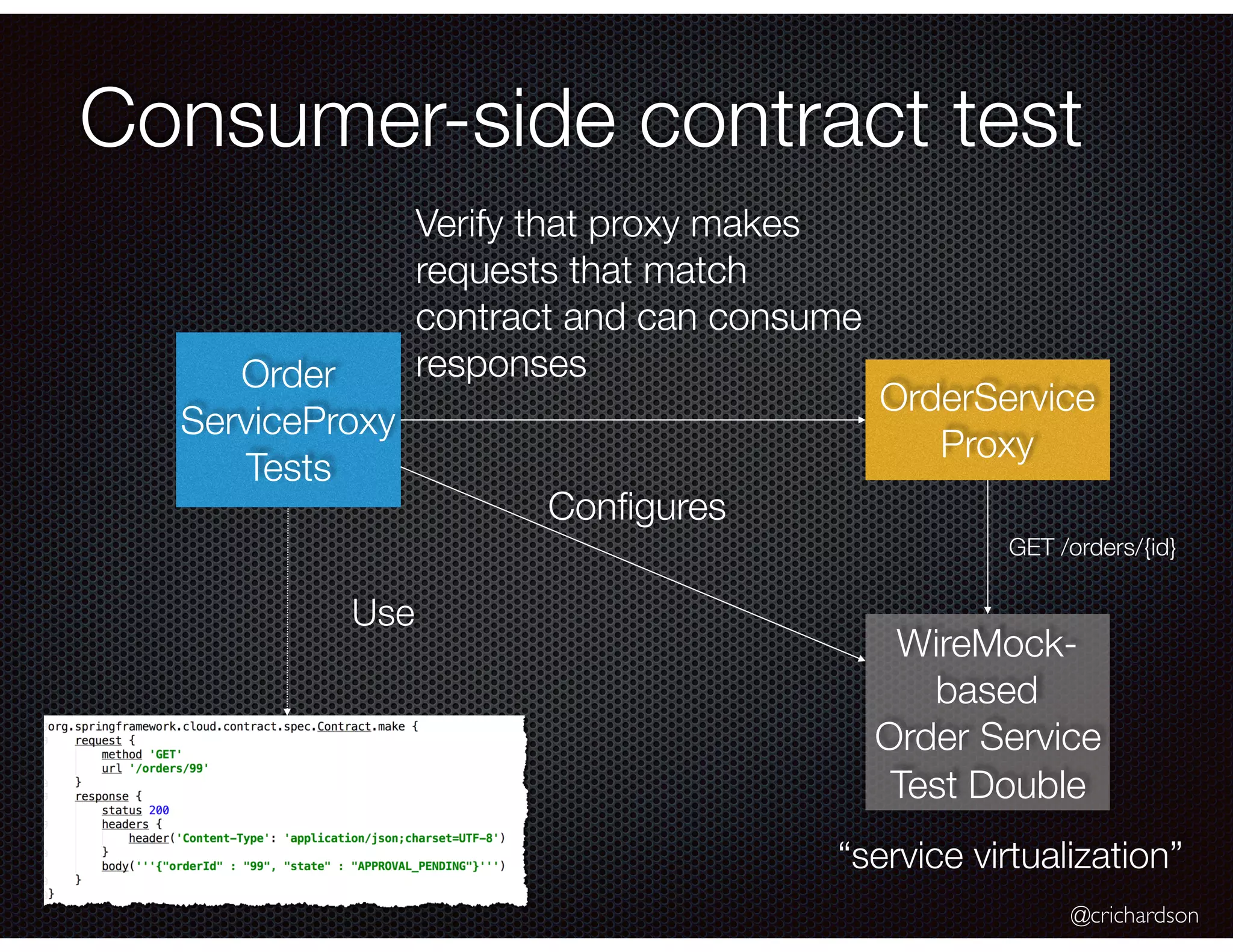 Consumer-side contract test

Verify that proxy makes requests that match contract and can consume responses

Order ServiceProxy Tests

OrderService Proxy

Configures

GET /orders/{id}

Use

WireMock-based Order Service Test Double

org.springframework.cloud.contract.spec.Contract.make {
    request {
        method 'GET'
        url '/orders/99'
    }
    response {
        status 200
        headers {
            header('Content-Type': 'application/json;charset=UTF-8')
        }
        body('''{"orderId" : "99", "state" : "APPROVAL_PENDING"}''')
    }
}

“service virtualization”

@crichardson